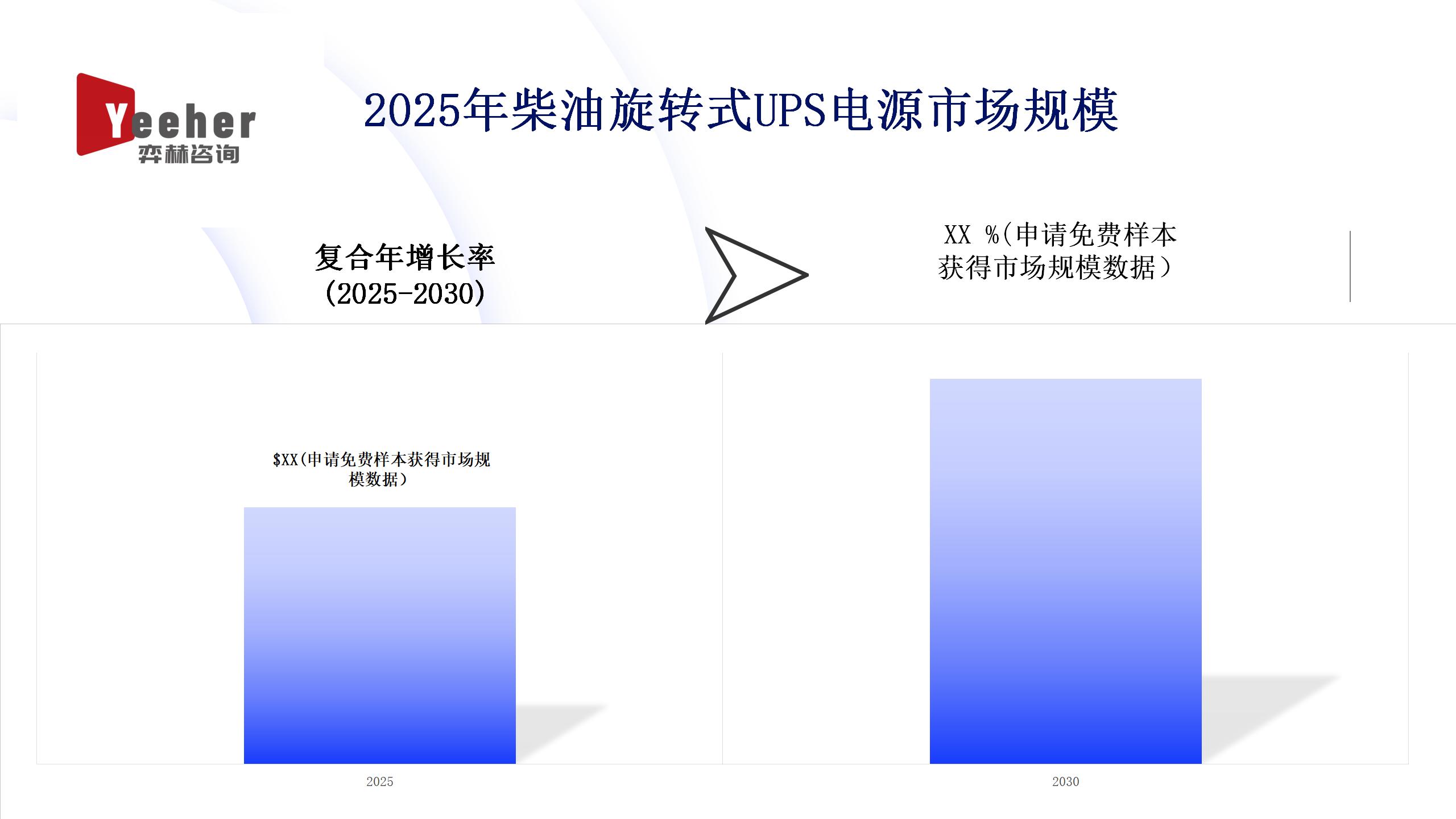 Yeeher
弈赫咨询

2025年柴油旋转式UPS电源市场规模

复合年增长率
(2025-2030)

XX %(申请免费样本获得市场规模数据)

$XX(申请免费样本获得市场规模数据)

2025

2030